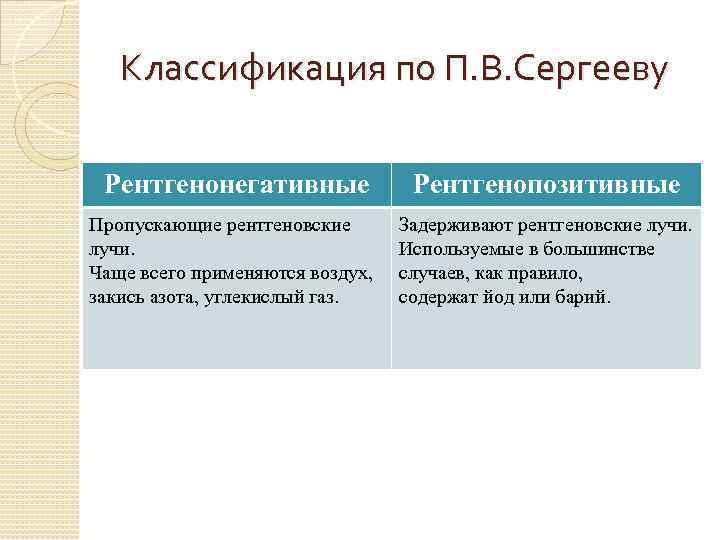 Классификация по П.В.Сергееву

| Рентгенонегативные | Рентгенопозитивные |
|---|---|
| Пропускающие рентгеновские лучи. Чаще всего применяются воздух, закись азота, углекислый газ. | Задерживают рентгеновские лучи. Используемые в большинстве случаев, как правило, содержат йод или барий. |